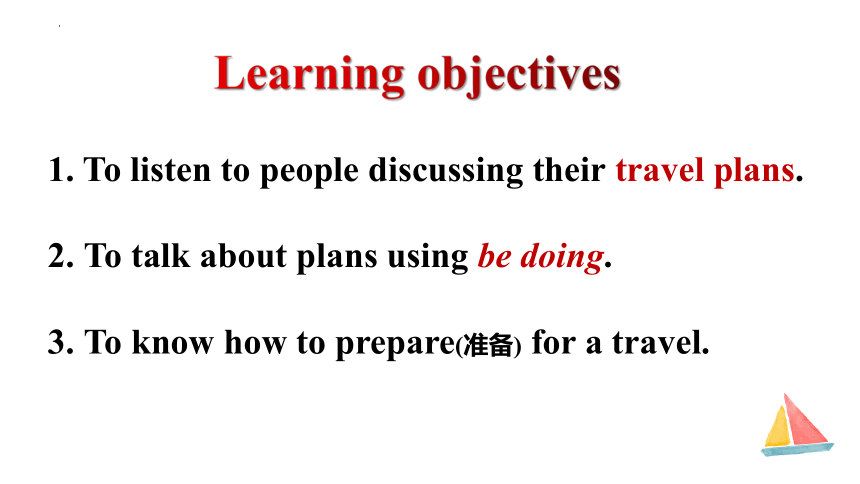 Learning objectives

1. To listen to people discussing their travel plans.

2. To talk about plans using be doing.

3. To know how to prepare(准备) for a travel.